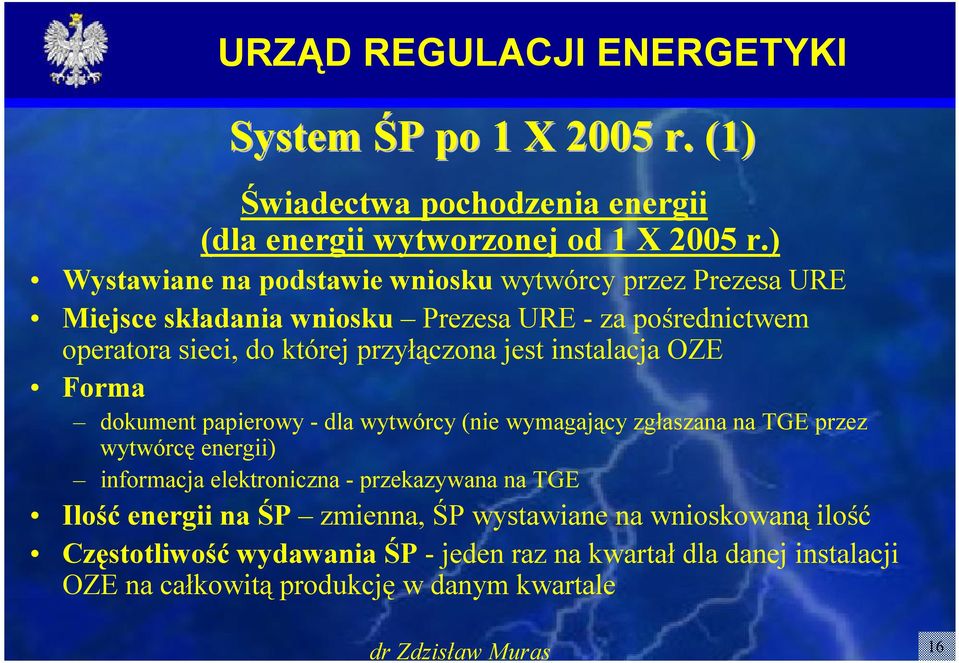 URZĄD REGULACJI ENERGETYKI

System ŚP po 1 X 2005 r. (1)

Świadectwa pochodzenia energii
(dla energii wytworzonej od 1 X 2005 r.)

• Wystawiane na podstawie wniosku wytwórcy przez Prezesa URE
• Miejsce składania wniosku – Prezesa URE - za pośrednictwem operatora sieci, do której przyłączona jest instalacja OZE
• Forma
– dokument papierowy - dla wytwórcy (nie wymagający zgłaszana na TGE przez wytwórcę energii)
– informacja elektroniczna - przekazywana na TGE
• Ilość energii na ŚP – zmienna, ŚP wystawiane na wnioskowaną ilość
• Częstotliwość wydawania ŚP - jeden raz na kwartał dla danej instalacji OZE na całkowitą produkcję w danym kwartale

dr Zdzisław Muras

16